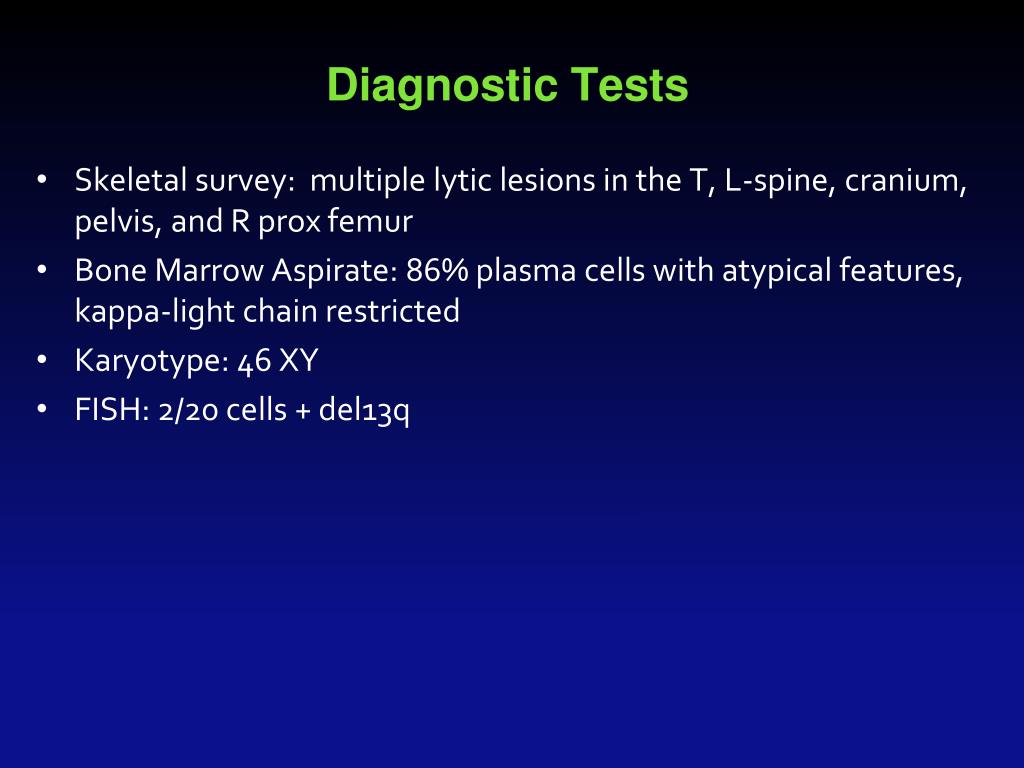 Diagnostic Tests

• Skeletal survey: multiple lytic lesions in the T, L-spine, cranium, pelvis, and R prox femur
• Bone Marrow Aspirate: 86% plasma cells with atypical features, kappa-light chain restricted
• Karyotype: 46 XY
• FISH: 2/20 cells + del13q